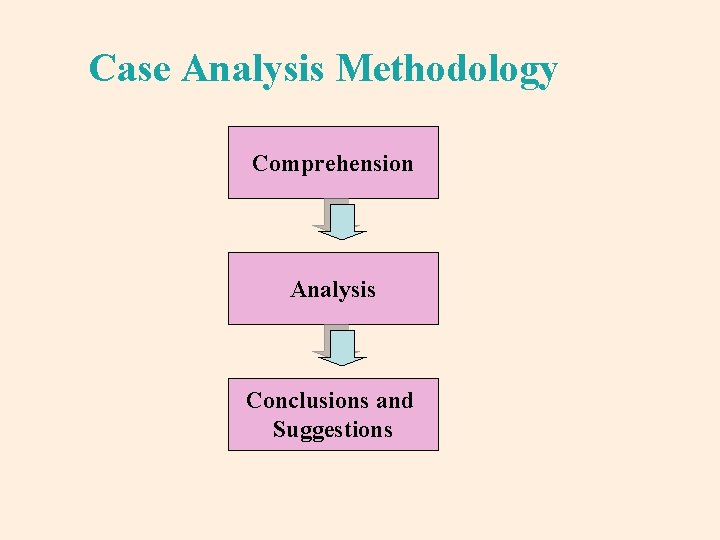 Case Analysis Methodology

Comprehension

Analysis

Conclusions and Suggestions